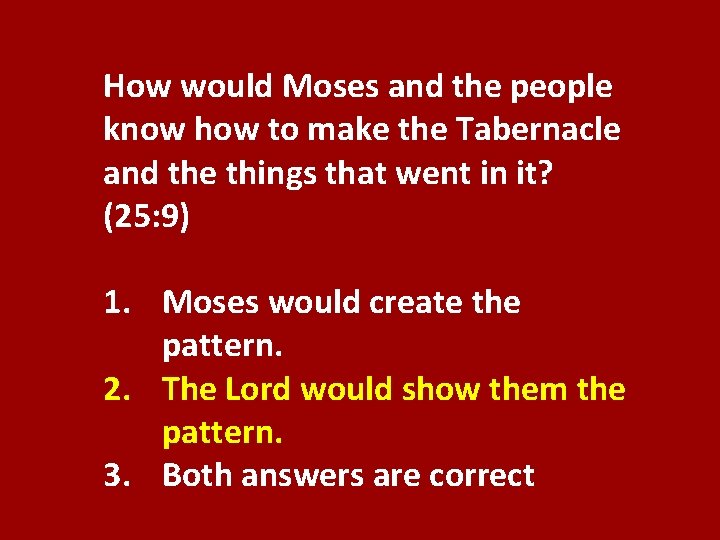 How would Moses and the people know how to make the Tabernacle and the things that went in it? (25:9)

1. Moses would create the pattern.
2. The Lord would show them the pattern.
3. Both answers are correct